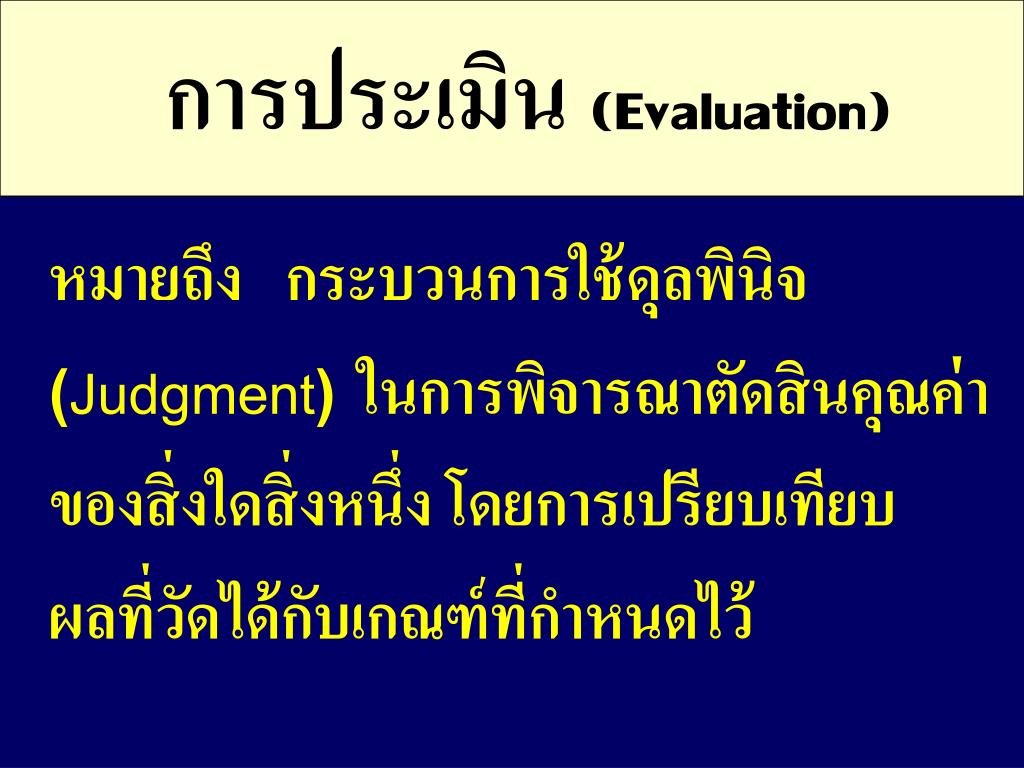 การประเมิน (Evaluation)

หมายถึง กระบวนการใช้ดุลพินิจ (Judgment) ในการพิจารณาตัดสินคุณค่าของสิ่งใดสิ่งหนึ่ง โดยการเปรียบเทียบผลที่วัดได้กับเกณฑ์ที่กำหนดไว้